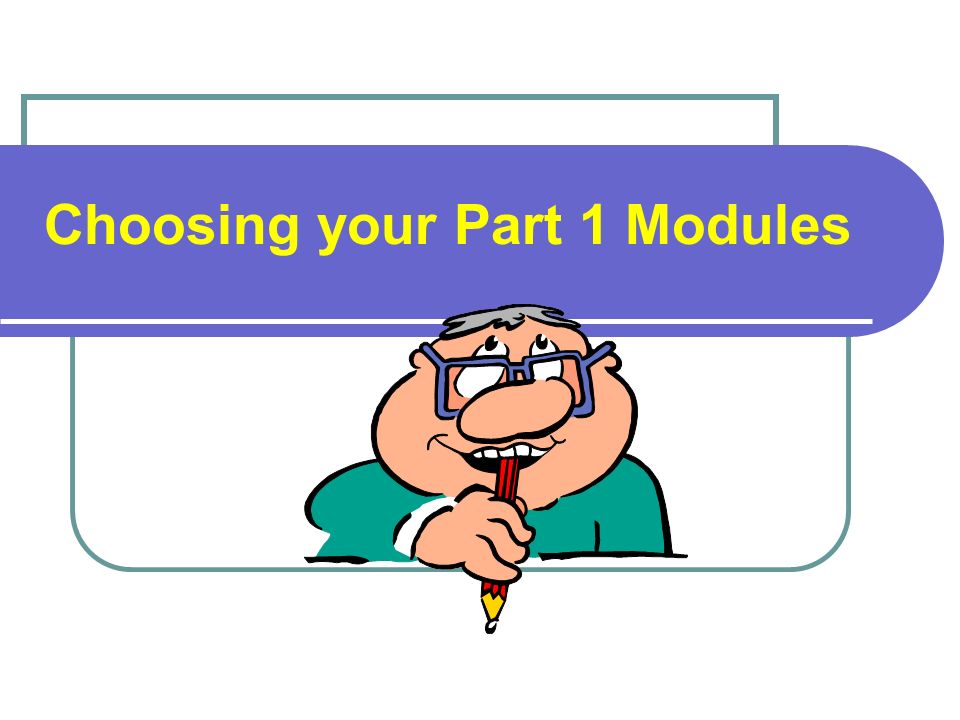 Choosing your Part 1 Modules